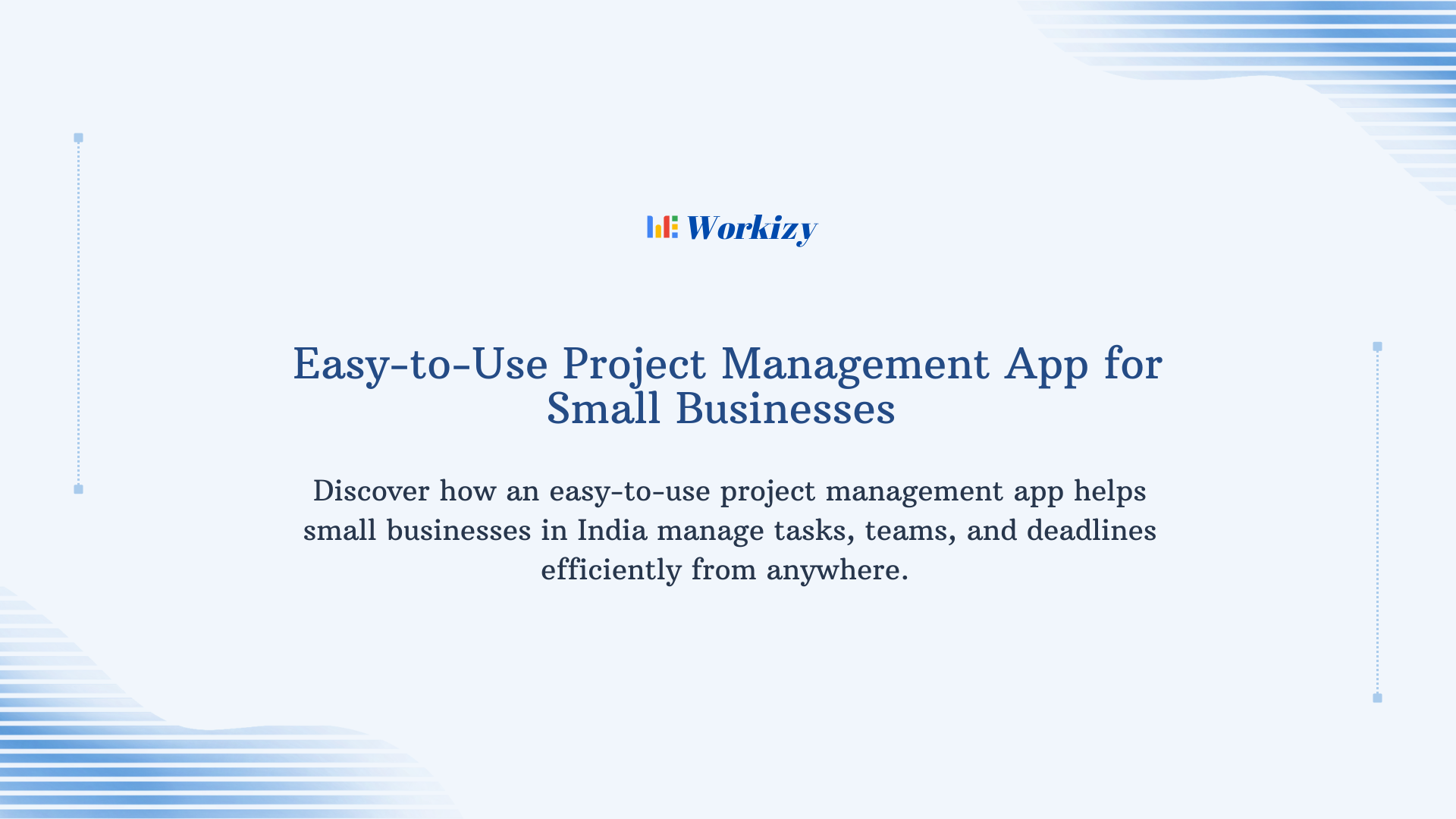 Workizy

Easy-to-Use Project Management App for Small Businesses

Discover how an easy-to-use project management app helps small businesses in India manage tasks, teams, and deadlines efficiently from anywhere.